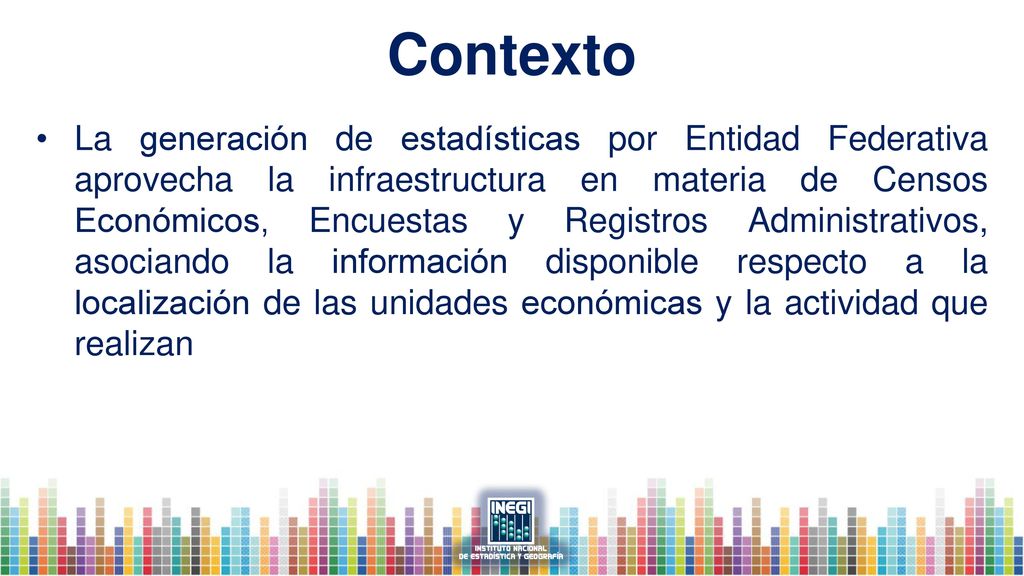 Contexto

• La generación de estadísticas por Entidad Federativa aprovecha la infraestructura en materia de Censos Económicos, Encuestas y Registros Administrativos, asociando la información disponible respecto a la localización de las unidades económicas y la actividad que realizan

INEGI
INSTITUTO NACIONAL DE ESTADÍSTICA Y GEOGRAFÍA